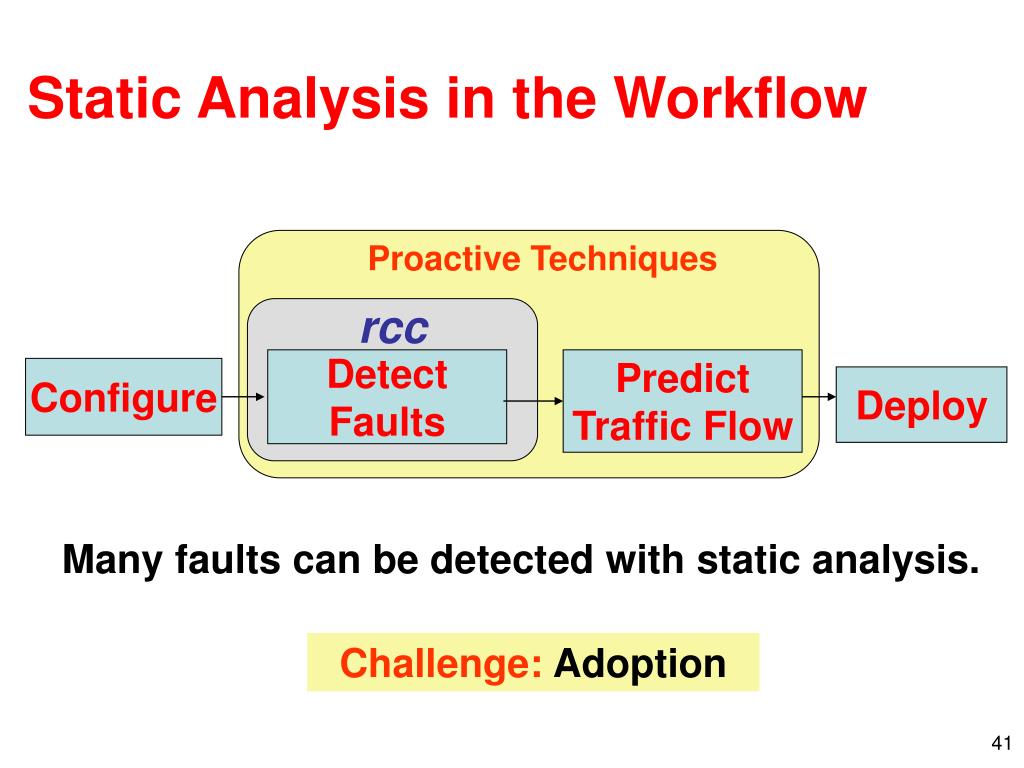 Static Analysis in the Workflow

Proactive Techniques

rcc

Configure

Detect Faults

Predict Traffic Flow

Deploy

Many faults can be detected with static analysis.

Challenge: Adoption

41